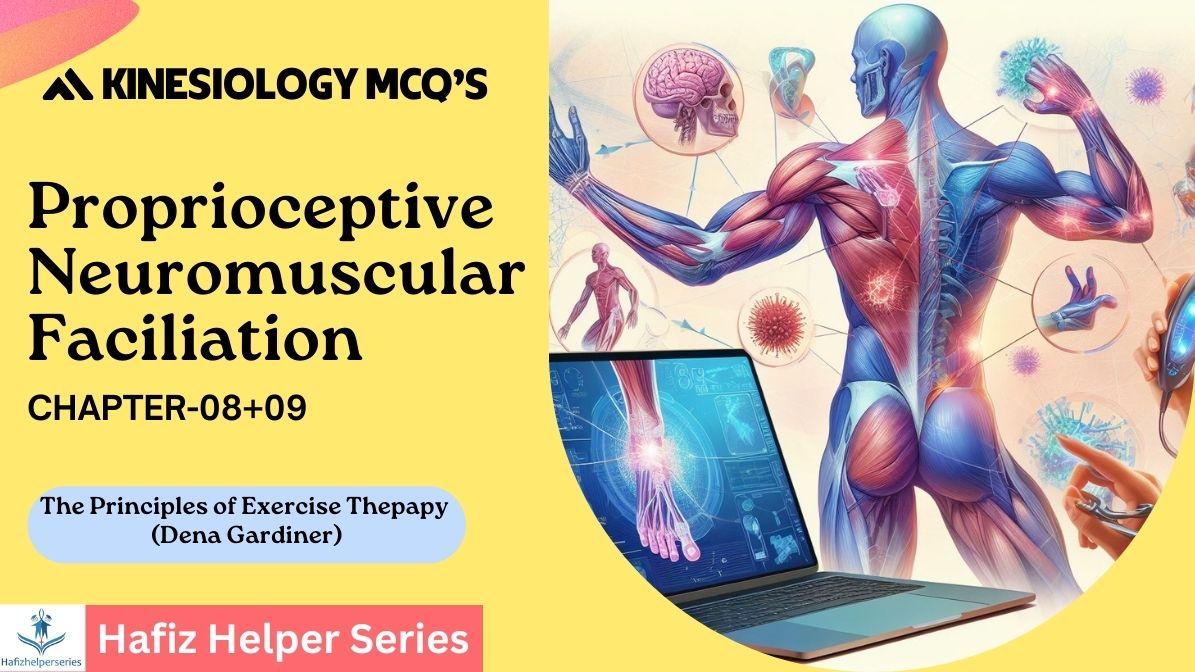 KINESIOLOGY MCQ'S

Proprioceptive Neuromuscular Faciliation

CHAPTER-08+09

The Principles of Exercise Thepapy (Dena Gardiner)

Hafizhelperseries

Hafiz Helper Series